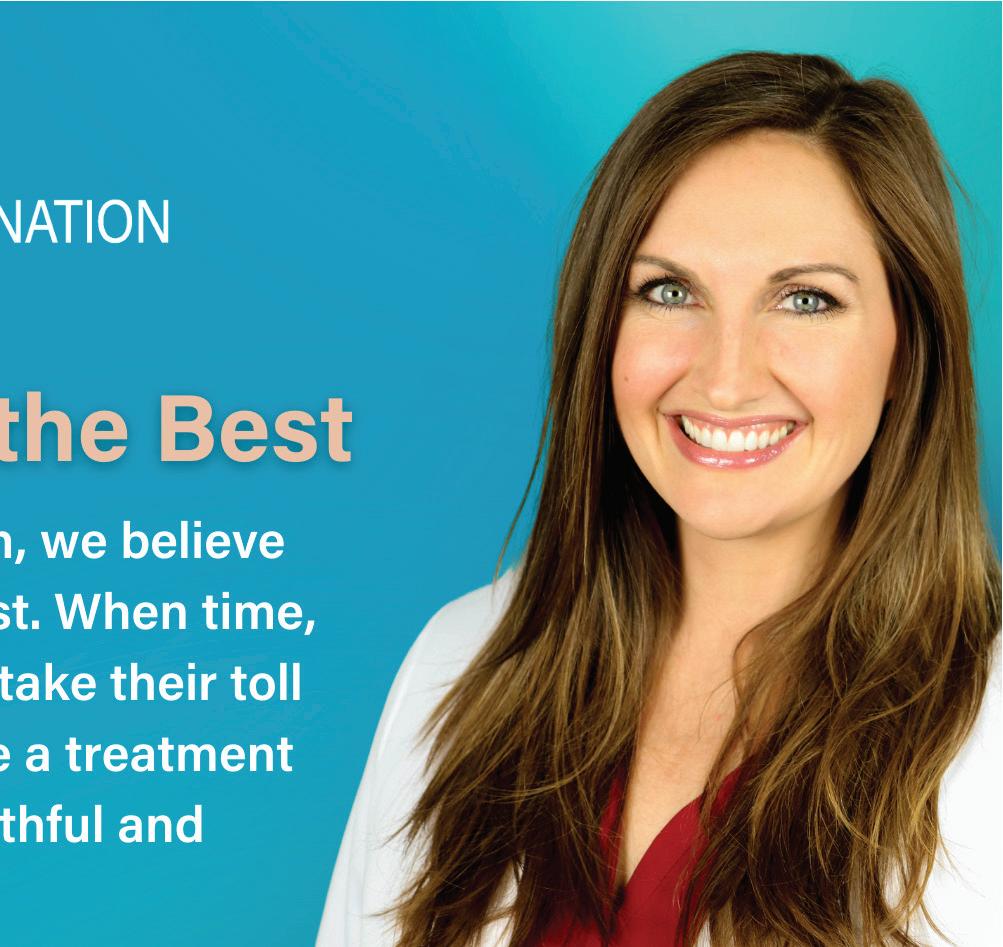 NATION

the Best

n, we believe st. When time, take their toll e a treatment thful and